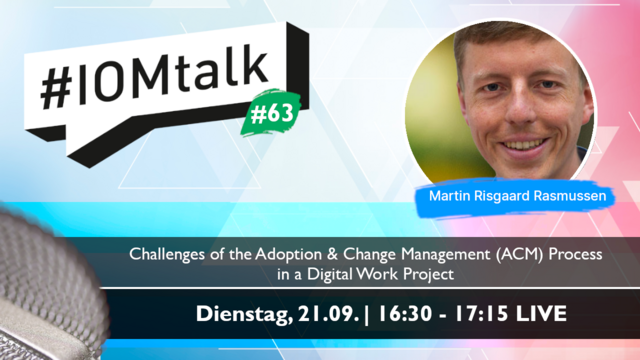 #IOMtalk
#63

Martin Risgaard Rasmussen

Challenges of the Adoption & Change Management (ACM) Process in a Digital Work Project

Dienstag, 21.09. | 16:30 - 17:15 LIVE